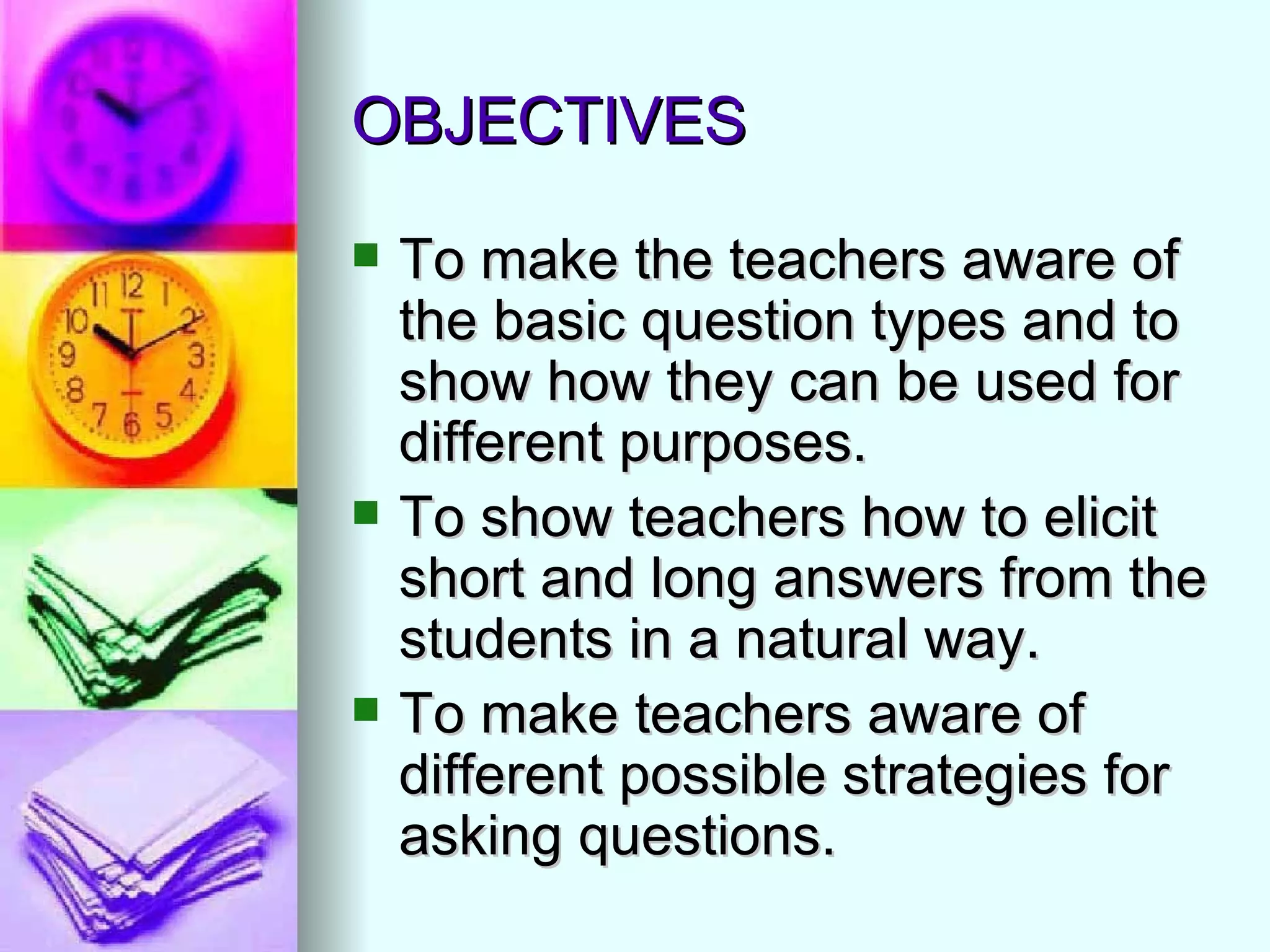 OBJECTIVES

- To make the teachers aware of the basic question types and to show how they can be used for different purposes.
- To show teachers how to elicit short and long answers from the students in a natural way.
- To make teachers aware of different possible strategies for asking questions.